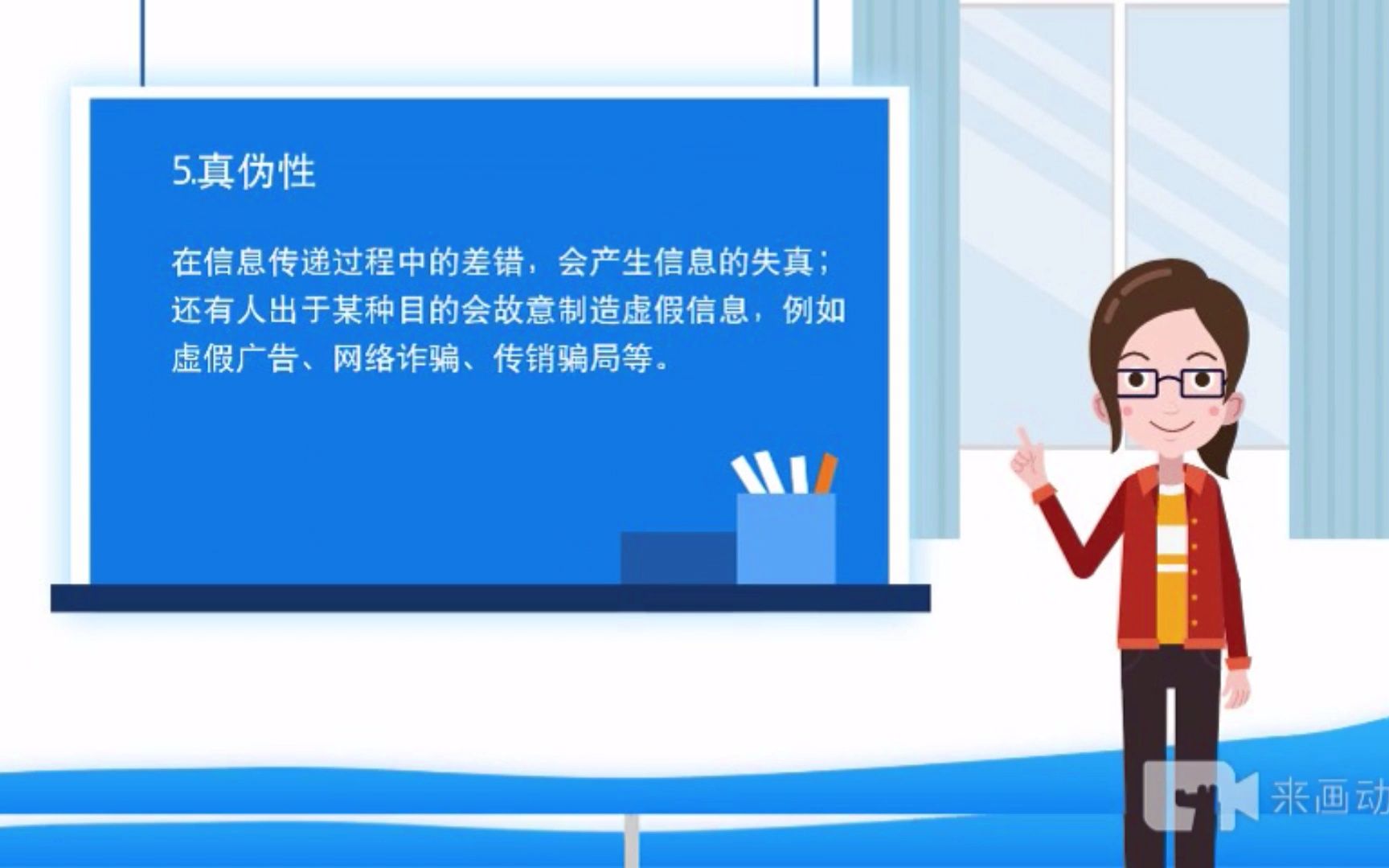 5.真伪性

在信息传递过程中的差错，会产生信息的失真；还有人出于某种目的会故意制造虚假信息，例如虚假广告、网络诈骗、传销骗局等。

来画动